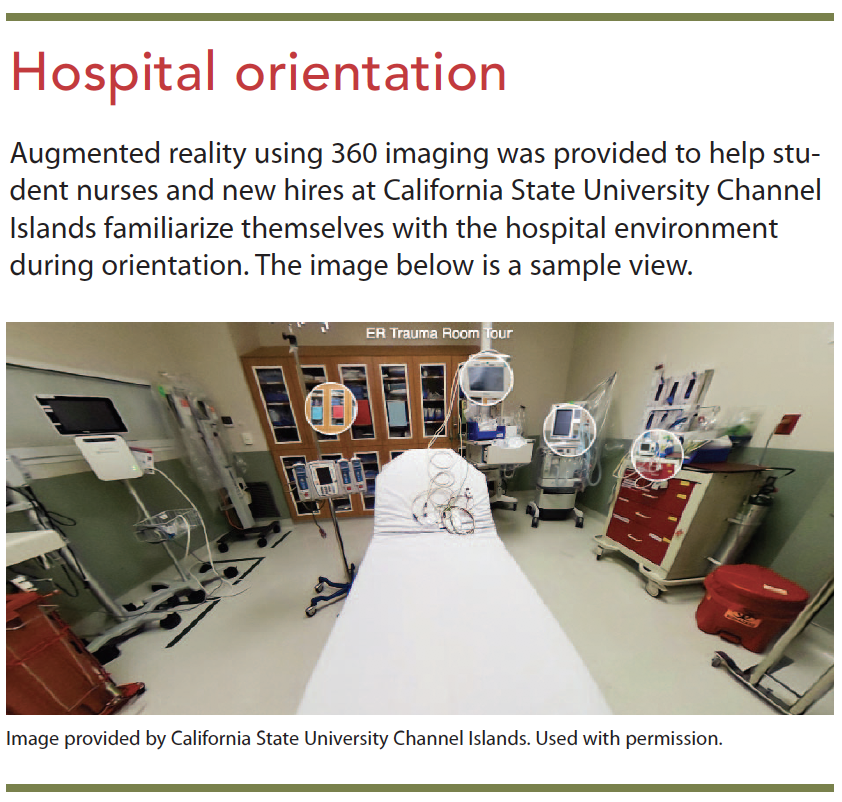 Hospital orientation

Augmented reality using 360 imaging was provided to help student nurses and new hires at California State University Channel Islands familiarize themselves with the hospital environment during orientation. The image below is a sample view.

ER Trauma Room Tour

Image provided by California State University Channel Islands. Used with permission.